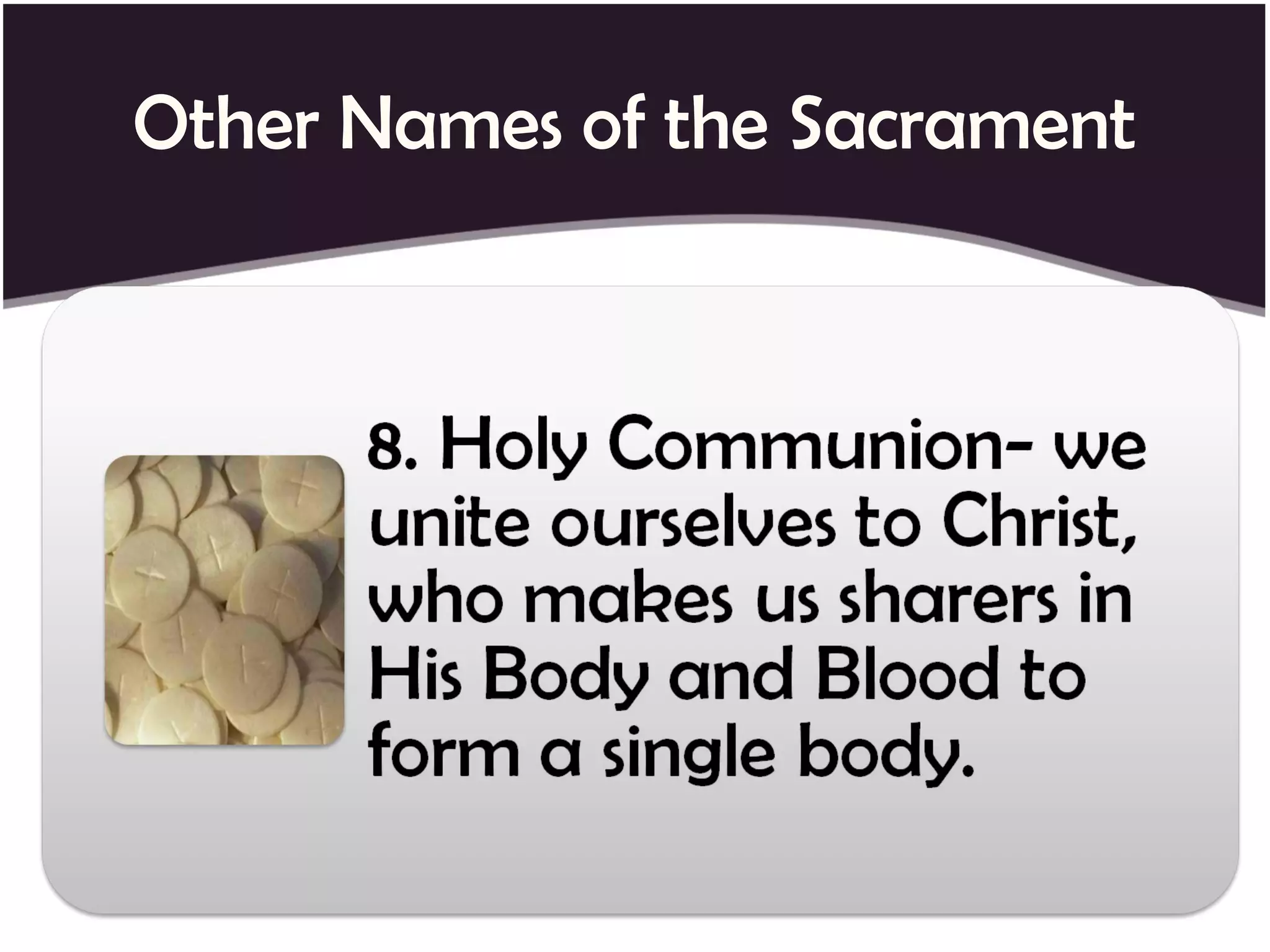 Other Names of the Sacrament

8. Holy Communion- we unite ourselves to Christ, who makes us sharers in His Body and Blood to form a single body.